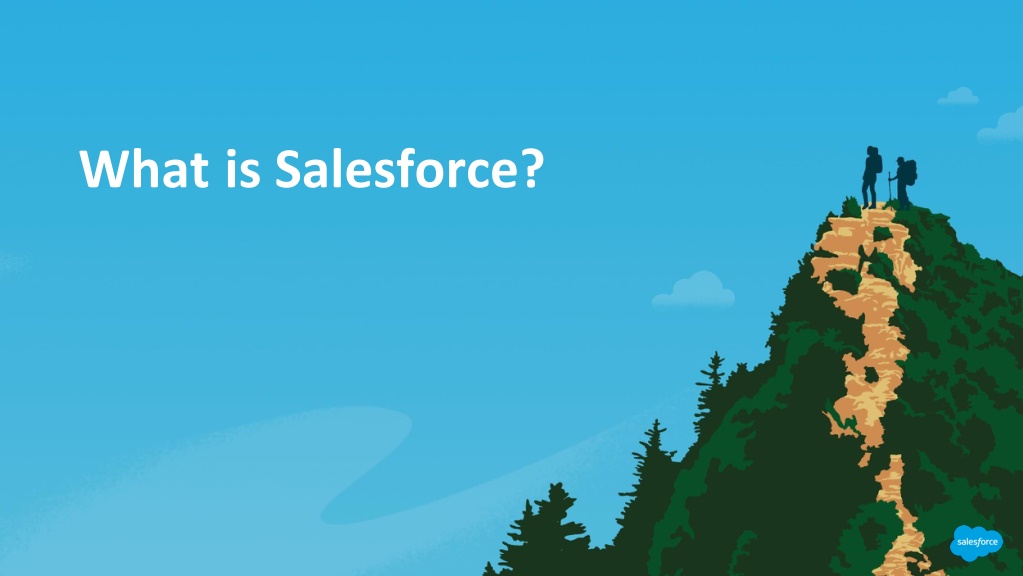 What is Salesforce?

salesforce